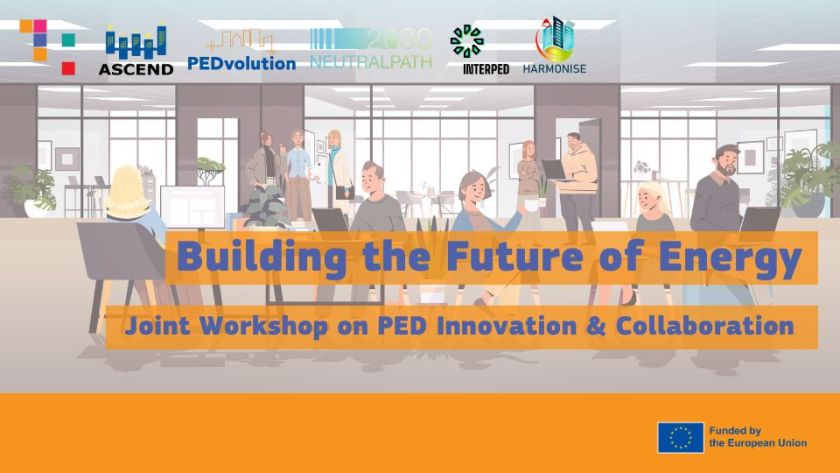 ASCEND

PEDvolution

2030 NEUTRALPATH

INTERPED

HARMONISE

Building the Future of Energy

Joint Workshop on PED Innovation & Collaboration

Funded by the European Union